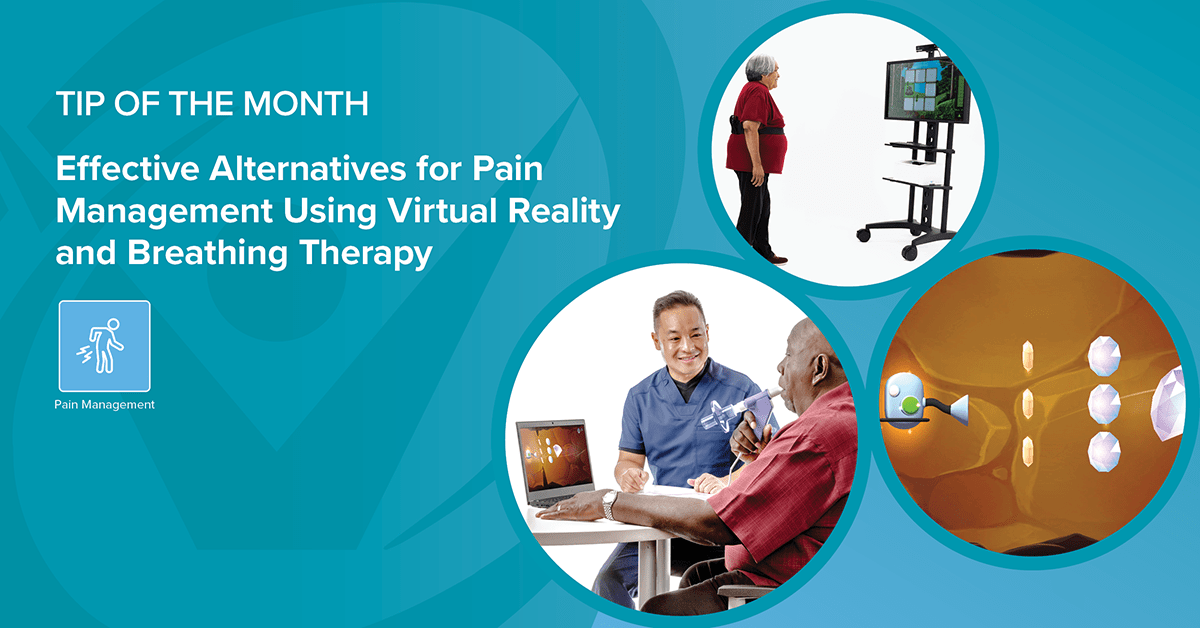 TIP OF THE MONTH

Effective Alternatives for Pain Management Using Virtual Reality and Breathing Therapy

Pain Management